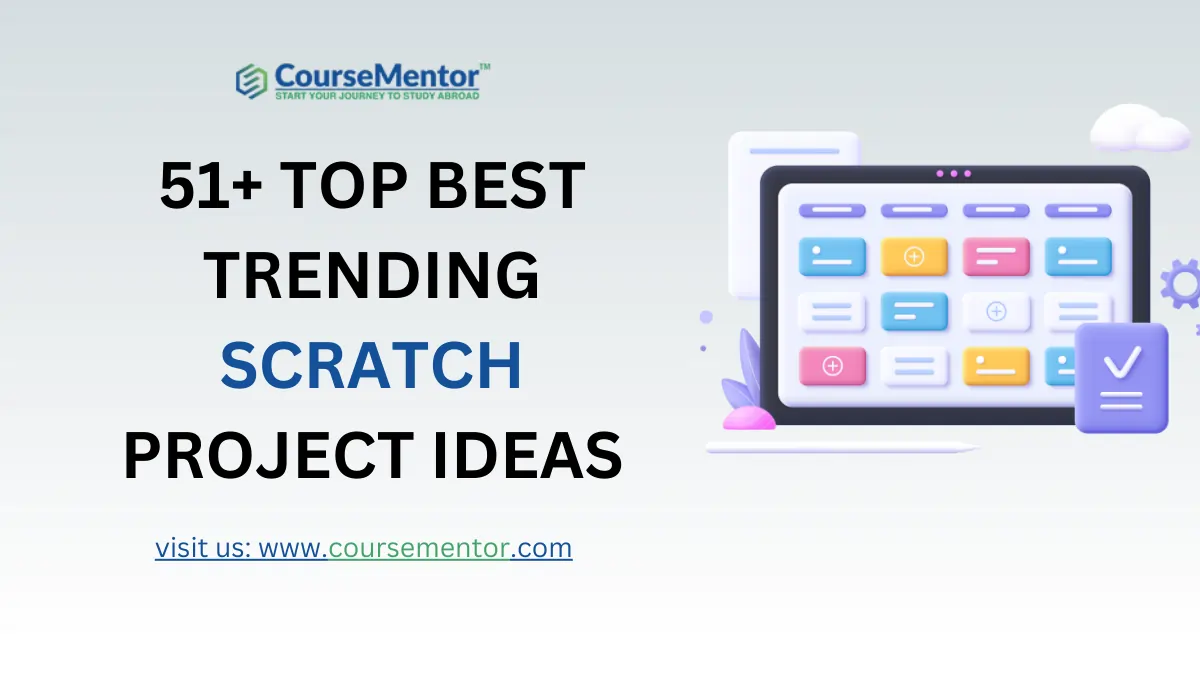 CourseMentor™
START YOUR JOURNEY TO STUDY ABROAD

51+ TOP BEST TRENDING SCRATCH PROJECT IDEAS

visit us: www.coursementor.com